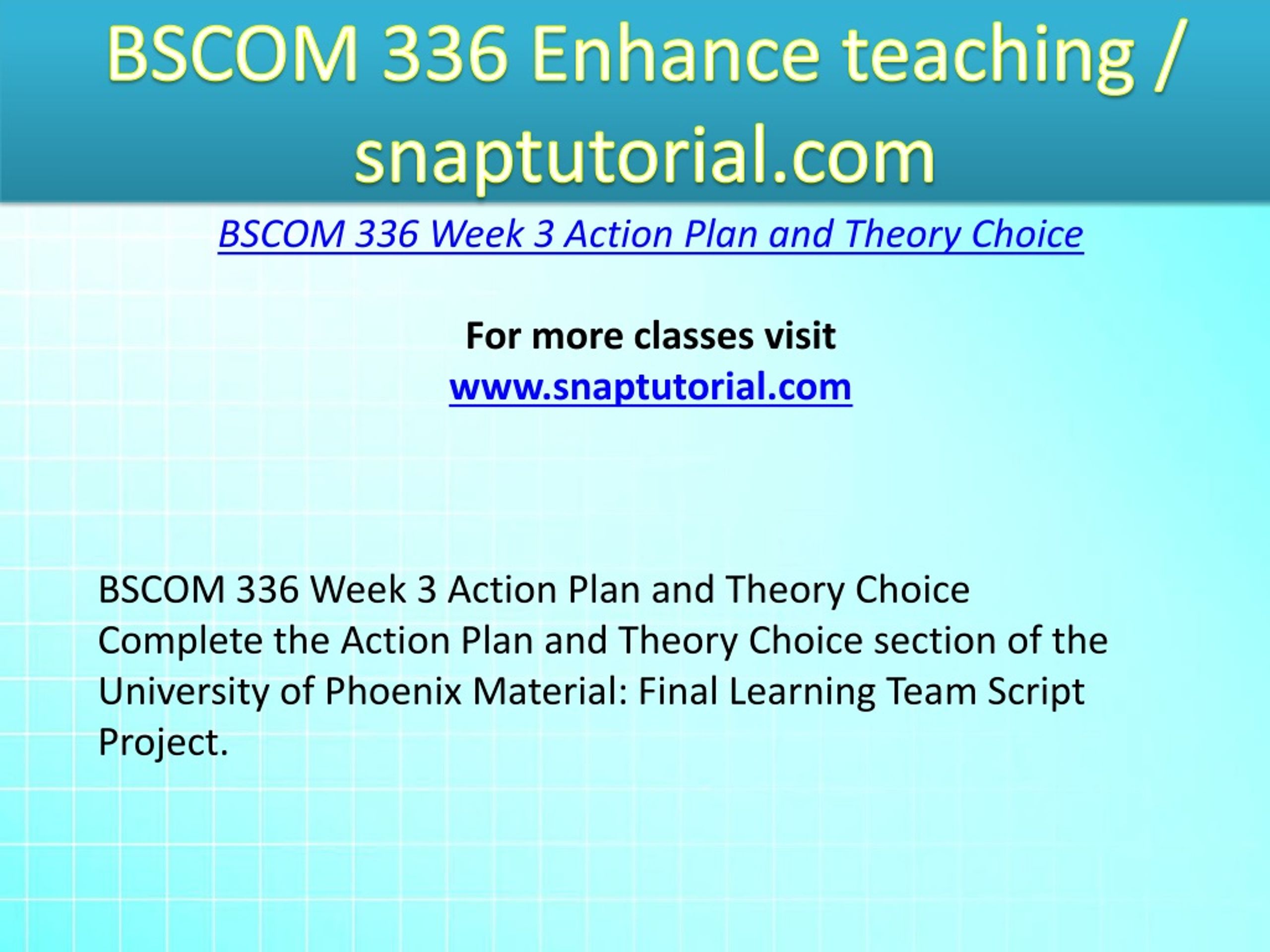 BSCOM 336 Enhance teaching / snaptutorial.com

BSCOM 336 Week 3 Action Plan and Theory Choice

For more classes visit
www.snaptutorial.com

BSCOM 336 Week 3 Action Plan and Theory Choice
Complete the Action Plan and Theory Choice section of the University of Phoenix Material: Final Learning Team Script Project.